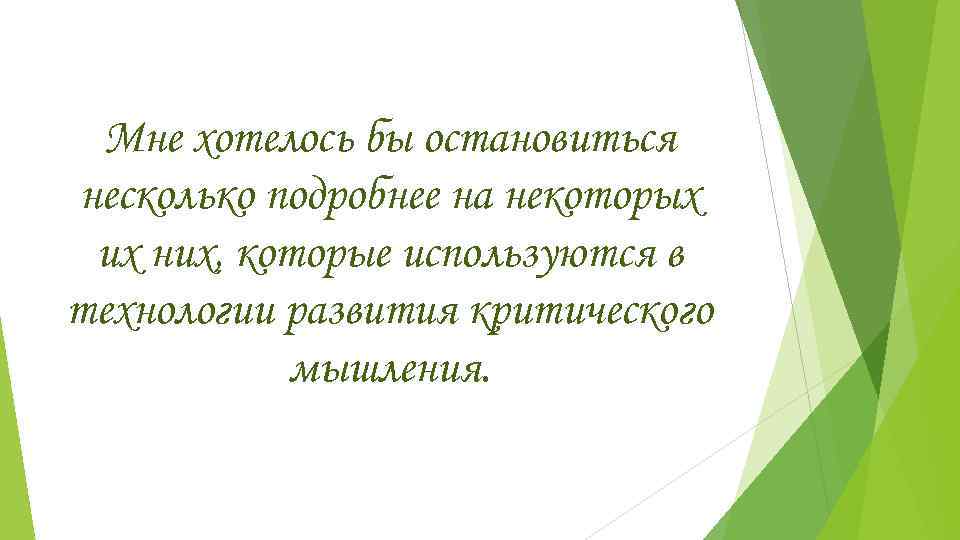 Мне хотелось бы остановиться несколько подробнее на некоторых их них, которые используются в технологии развития критического мышления.